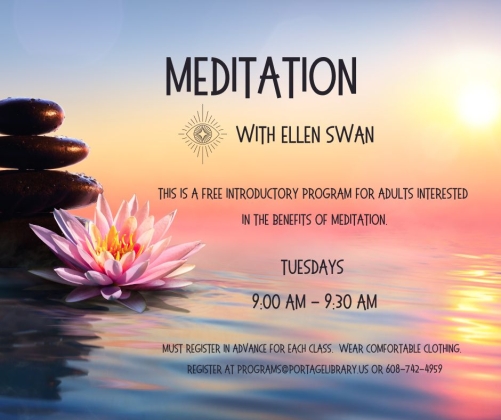 MEDITATION

WITH ELLEN SWAN

THIS IS A FREE INTRODUCTORY PROGRAM FOR ADULTS INTERESTED IN THE BENEFITS OF MEDITATION.

TUESDAYS

9:00 AM – 9:30 AM

MUST REGISTER IN ADVANCE FOR EACH CLASS. WEAR COMFORTABLE CLOTHING.
REGISTER AT PROGRAMS@PORTAGELIBRARY.US OR 608-742-4959